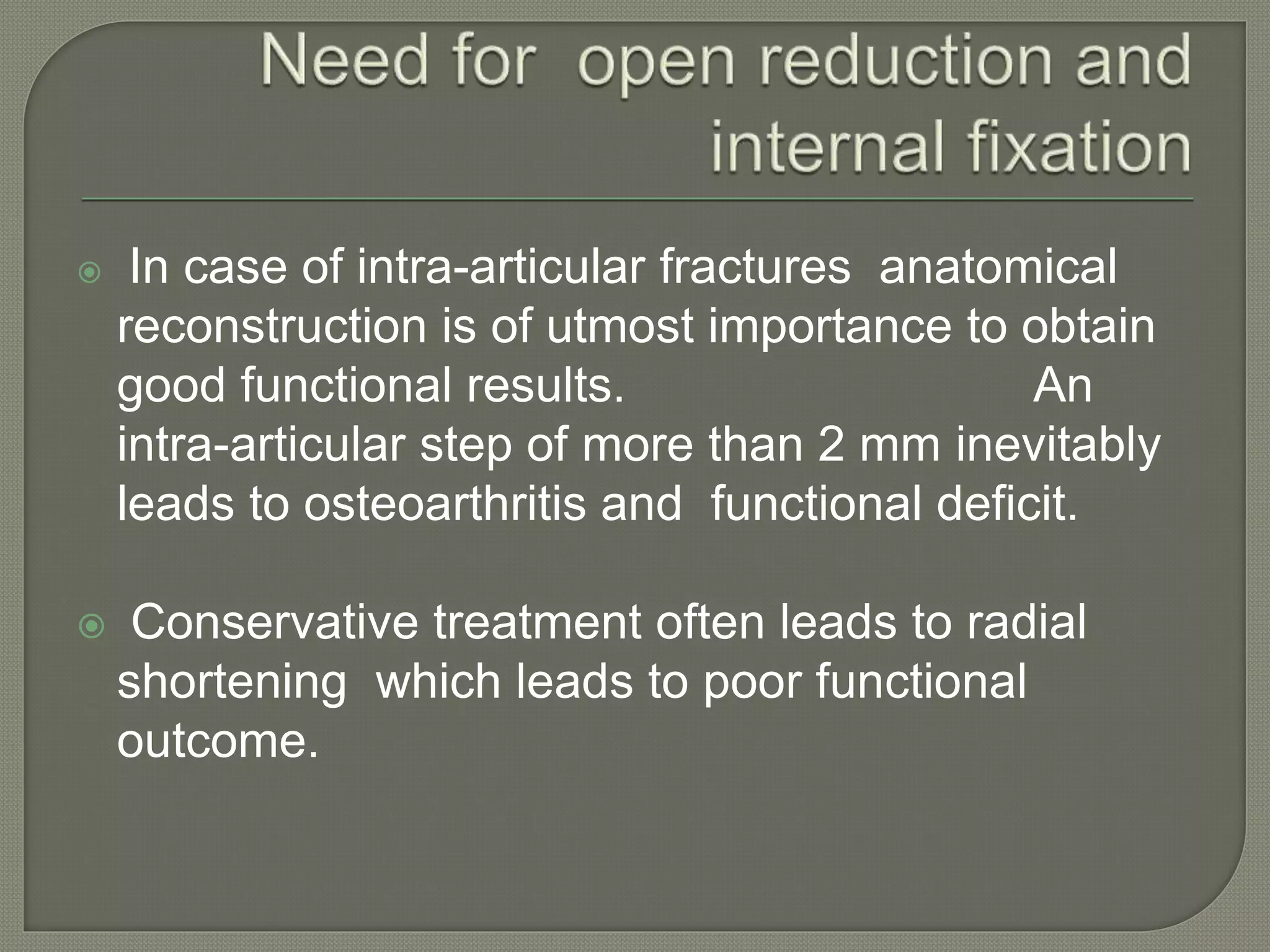 Need for open reduction and internal fixation

In case of intra-articular fractures anatomical reconstruction is of utmost importance to obtain good functional results. An intra-articular step of more than 2 mm inevitably leads to osteoarthritis and functional deficit.

Conservative treatment often leads to radial shortening which leads to poor functional outcome.